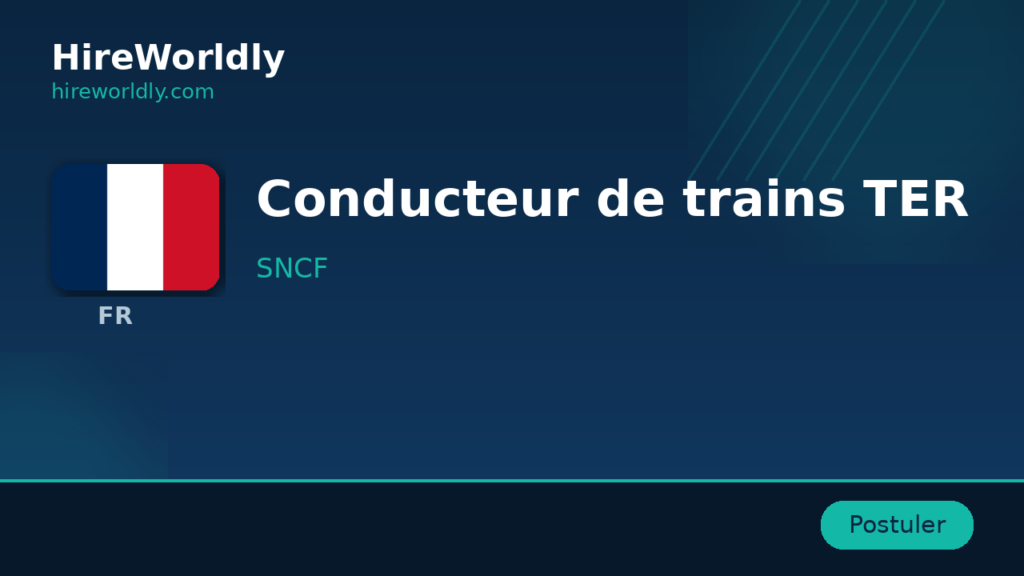 HireWorldly
hireworldly.com

FR

Conducteur de trains TER

SNCF

Postuler